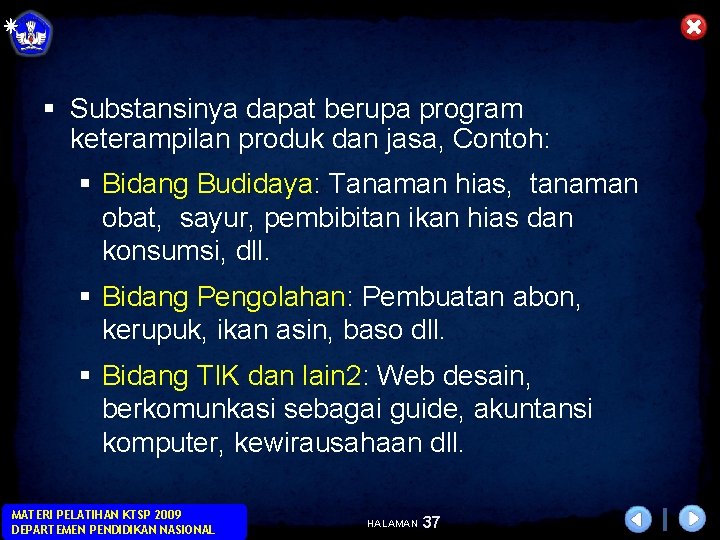 ▪ Substansinya dapat berupa program keterampilan produk dan jasa, Contoh:

▪ Bidang Budidaya: Tanaman hias, tanaman obat, sayur, pembibitan ikan hias dan konsumsi, dll.

▪ Bidang Pengolahan: Pembuatan abon, kerupuk, ikan asin, baso dll.

▪ Bidang TIK dan lain2: Web desain, berkomunkasi sebagai guide, akuntansi komputer, kewirausahaan dll.

MATERI PELATIHAN KTSP 2009
DEPARTEMEN PENDIDIKAN NASIONAL

HALAMAN 37